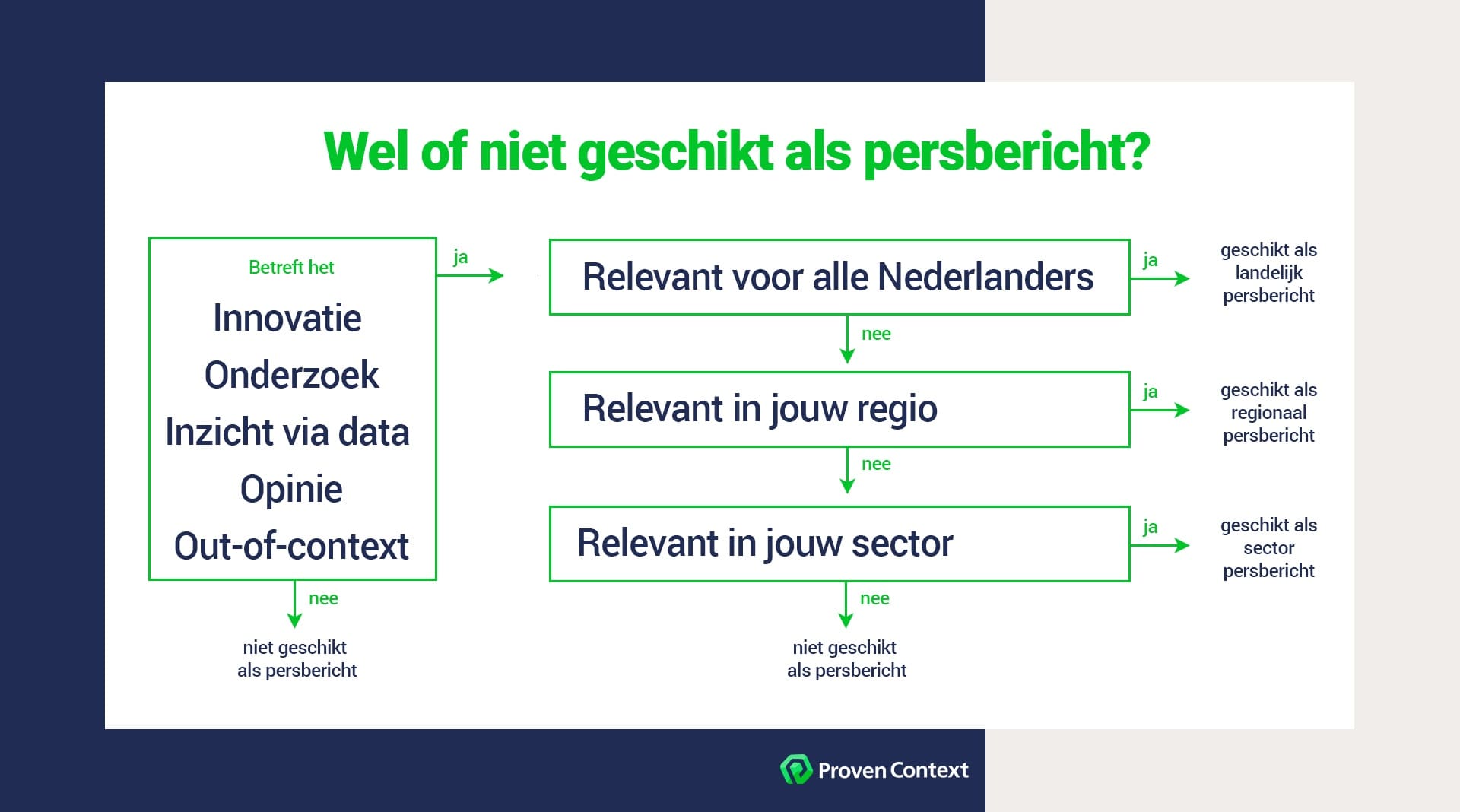 Wel of niet geschikt als persbericht?

Betreft het

Innovatie

Onderzoek

Inzicht via data

Opinie

Out-of-context

ja

nee

niet geschikt als persbericht

Relevant voor alle Nederlanders

ja

geschikt als landelijk persbericht

nee

Relevant in jouw regio

ja

geschikt als regionaal persbericht

nee

Relevant in jouw sector

ja

geschikt als sector persbericht

nee

niet geschikt als persbericht

Proven Context